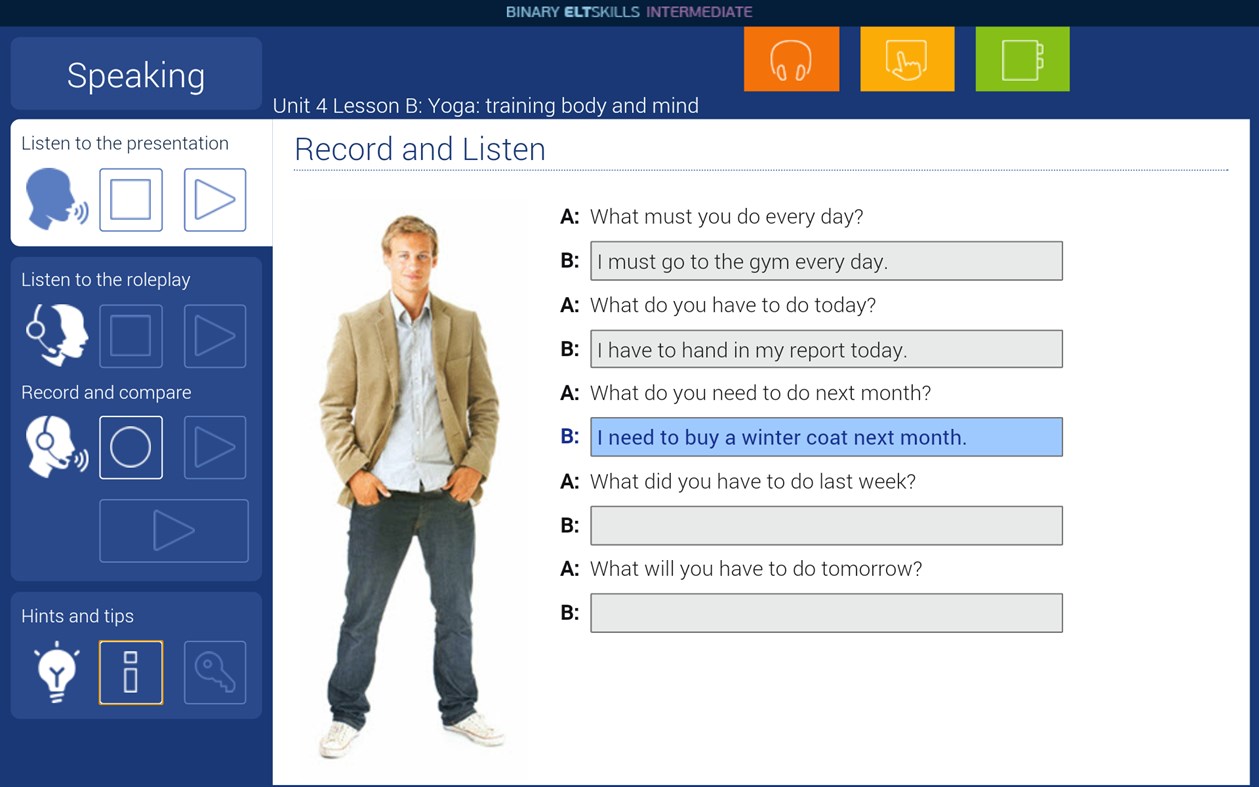 BINARY ELTSKILLS INTERMEDIATE

Speaking

Unit 4 Lesson B: Yoga: training body and mind

Listen to the presentation

Listen to the roleplay

Record and compare

Hints and tips

Record and Listen

A: What must you do every day?

B: I must go to the gym every day.

A: What do you have to do today?

B: I have to hand in my report today.

A: What do you need to do next month?

B: I need to buy a winter coat next month.

A: What did you have to do last week?

B:

A: What will you have to do tomorrow?

B: